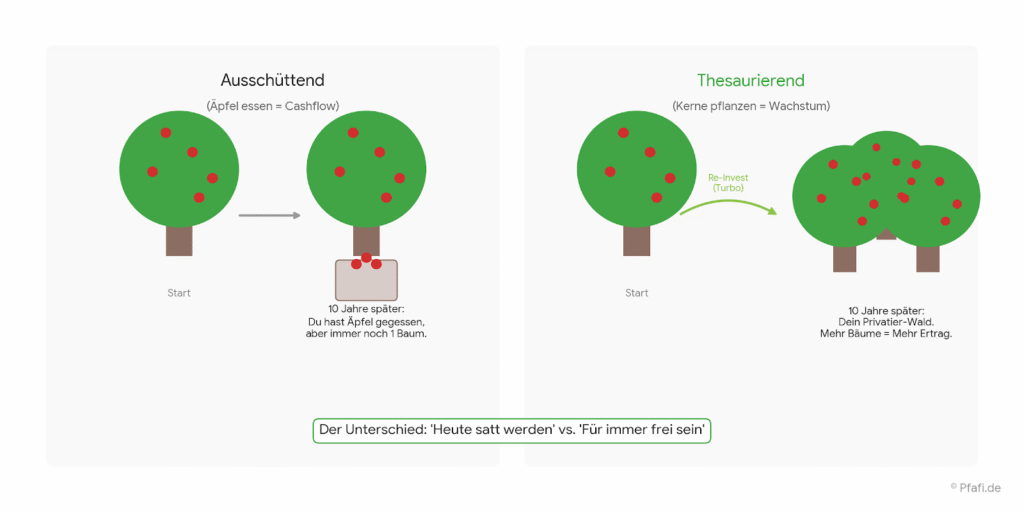 Ausschüttend

(Äpfel essen = Cashflow)

Start

10 Jahre später:
Du hast Äpfel gegessen,
aber immer noch 1 Baum.

Thesaurierend

(Kerne pflanzen = Wachstum)

Re-Invest
(Turbo)

Start

10 Jahre später:
Dein Privatier-Wald.
Mehr Bäume = Mehr Ertrag.

Der Unterschied: 'Heute satt werden' vs. 'Für immer frei sein'

© Pfafi.de